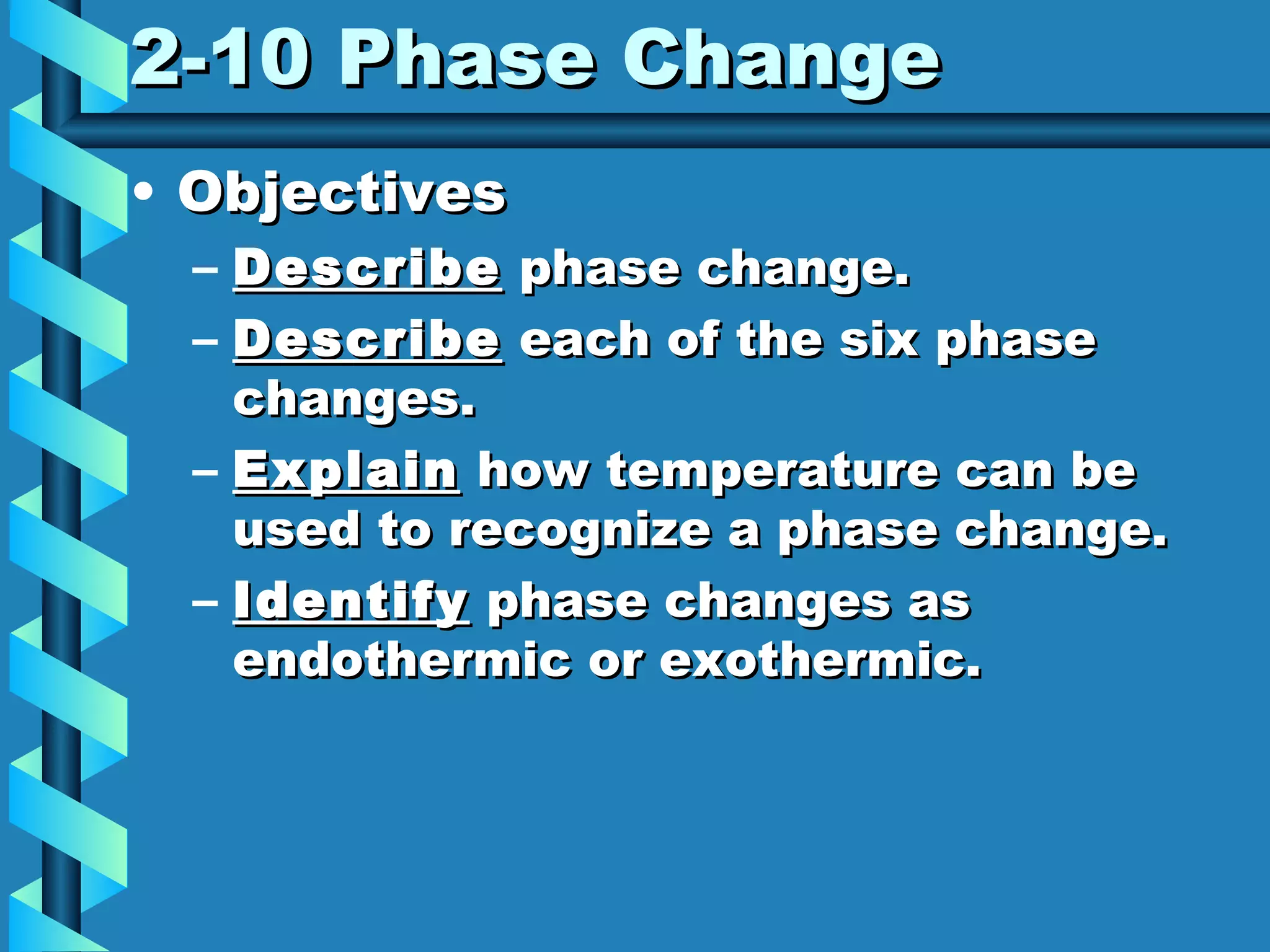 2-10 Phase Change

• Objectives
– Describe phase change.
– Describe each of the six phase changes.
– Explain how temperature can be used to recognize a phase change.
– Identify phase changes as endothermic or exothermic.